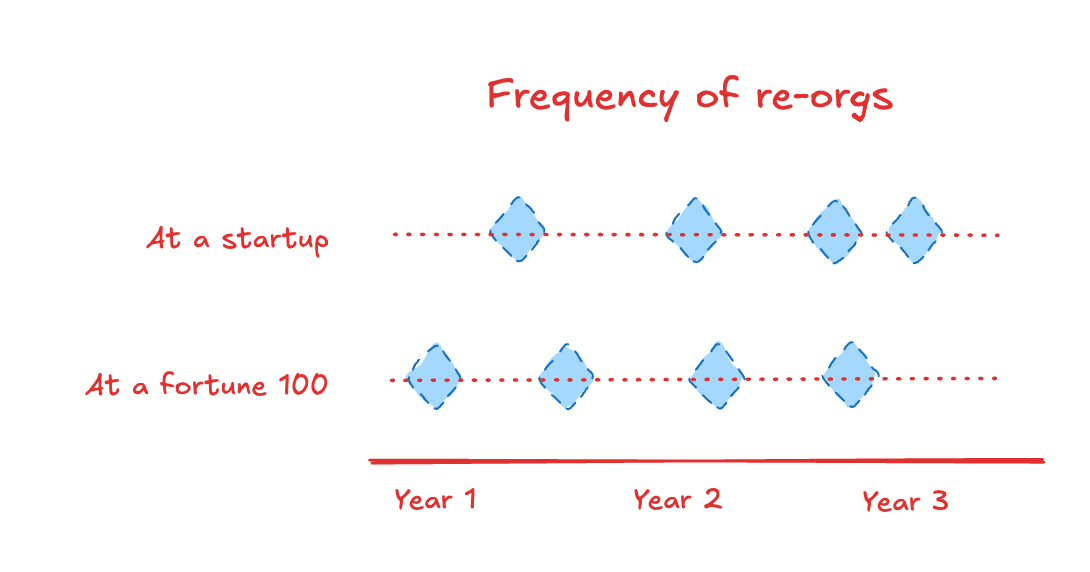 Frequency of re-orgs

At a startup

At a fortune 100

Year 1

Year 2

Year 3